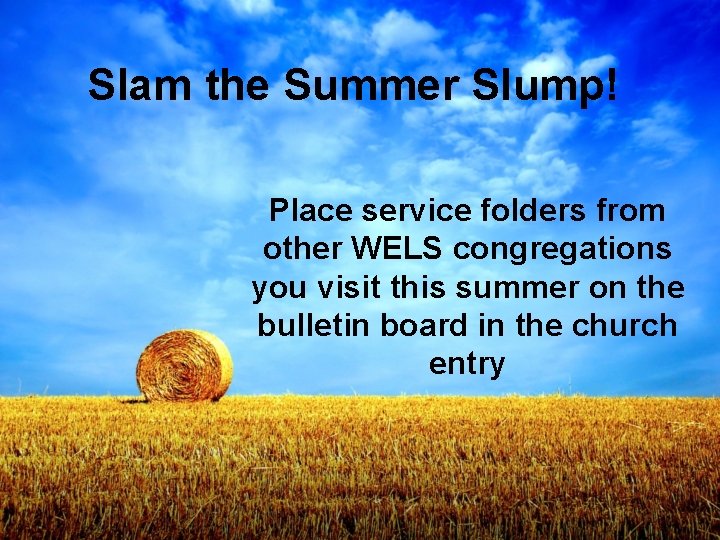 Slam the Summer Slump!

Place service folders from other WELS congregations you visit this summer on the bulletin board in the church entry